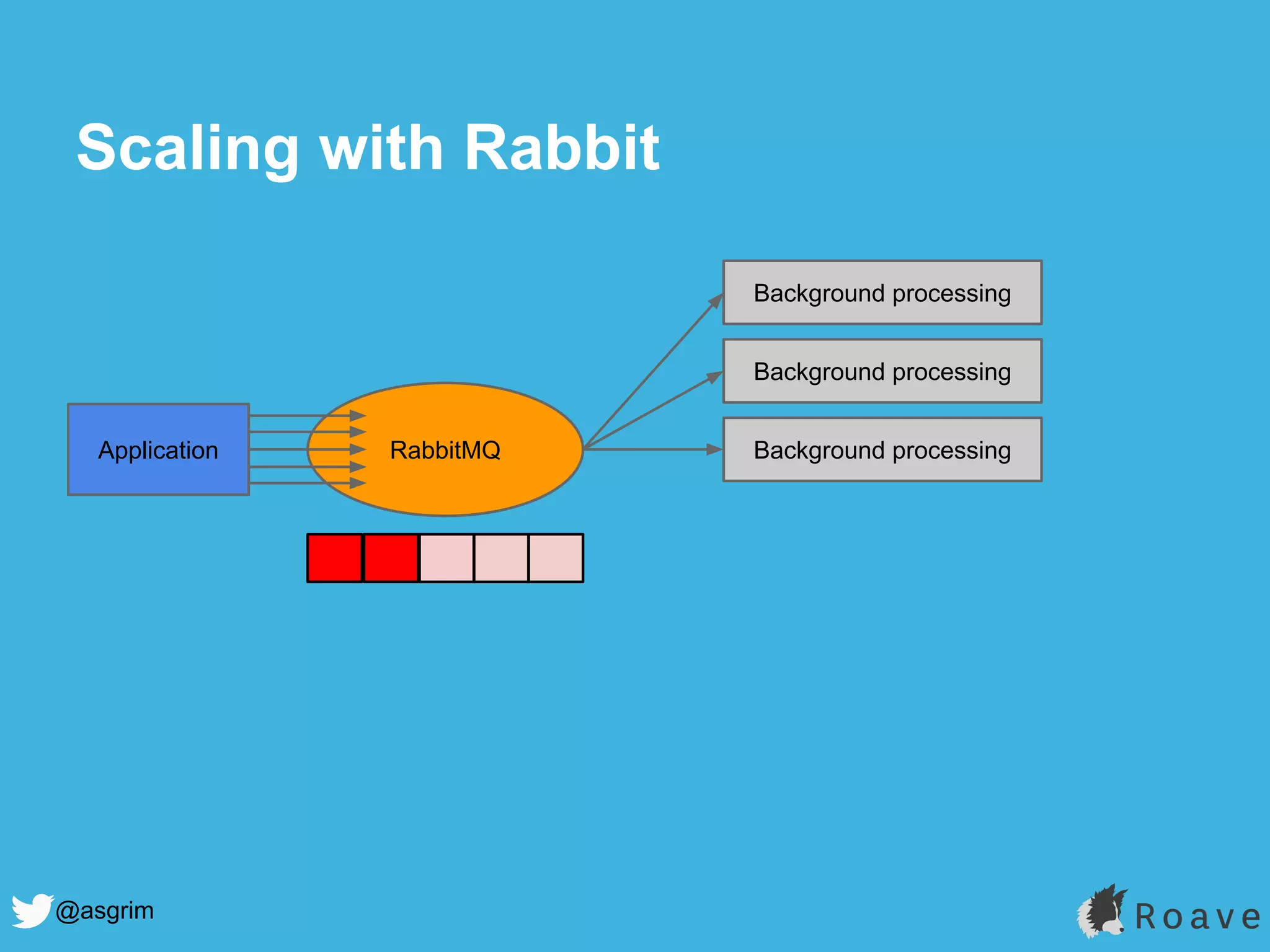 Scaling with Rabbit

Application

RabbitMQ

Background processing

Background processing

Background processing

@asgrim

Roave